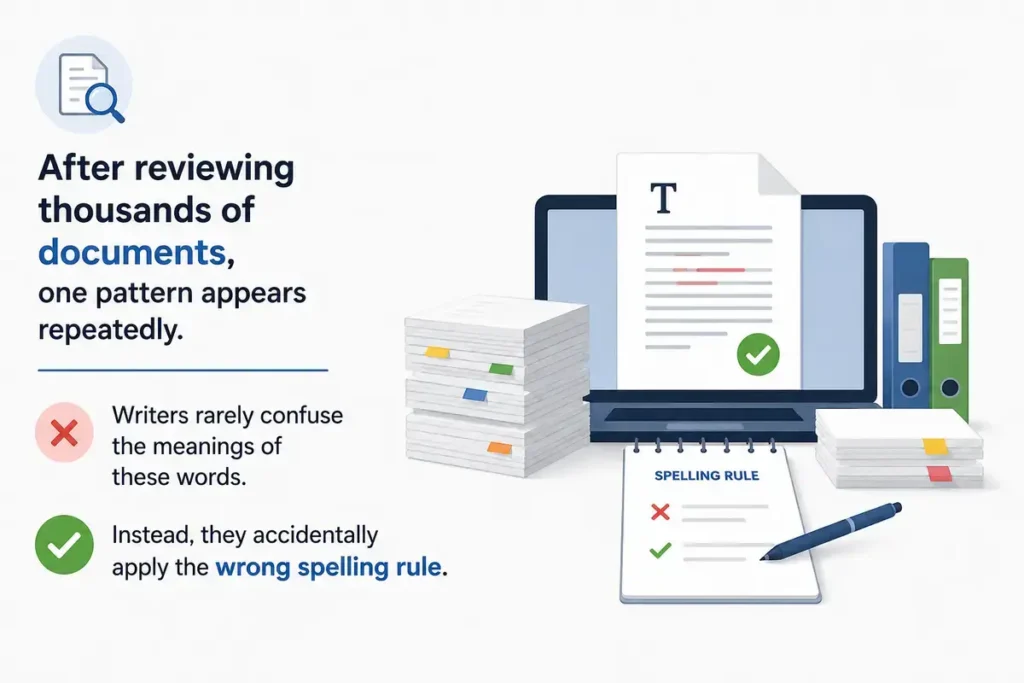 After reviewing thousands of documents, one pattern appears repeatedly.

Writers rarely confuse the meanings of these words.

Instead, they accidentally apply the wrong spelling rule.

T

SPELLING RULE